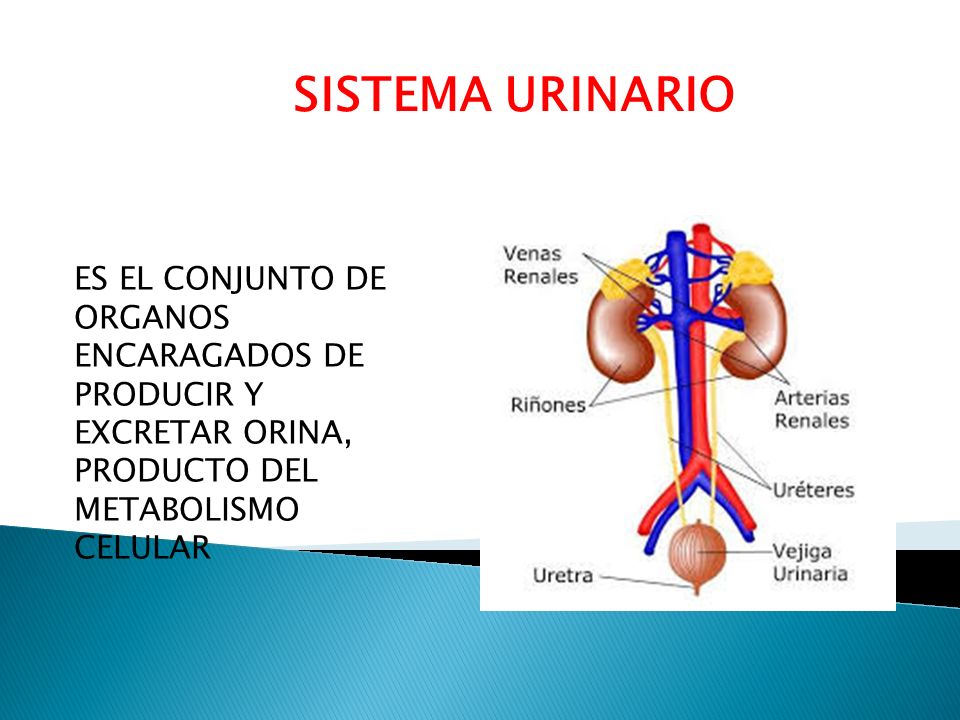 SISTEMA URINARIO

ES EL CONJUNTO DE ORGANOS ENCARAGADOS DE PRODUCIR Y EXCRETAR ORINA, PRODUCTO DEL METABOLISMO CELULAR

Venas Renales
Riñones
Arterias Renales
Uréteres
Vejiga Urinaria
Uretra